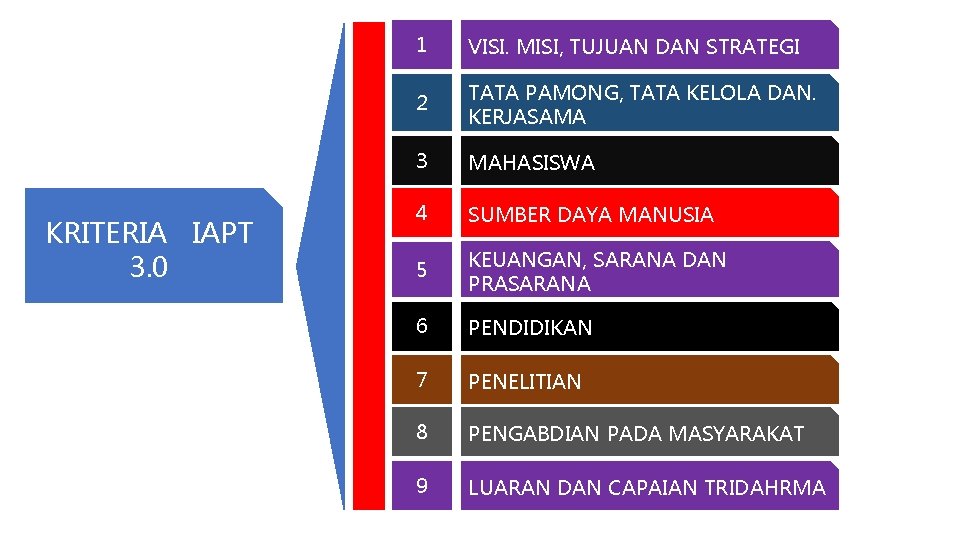 KRITERIA IAPT 3.0

1 VISI. MISI, TUJUAN DAN STRATEGI

2 TATA PAMONG, TATA KELOLA DAN. KERJASAMA

3 MAHASISWA

4 SUMBER DAYA MANUSIA

5 KEUANGAN, SARANA DAN PRASARANA

6 PENDIDIKAN

7 PENELITIAN

8 PENGABDIAN PADA MASYARAKAT

9 LUARAN DAN CAPAIAN TRIDAHRMA